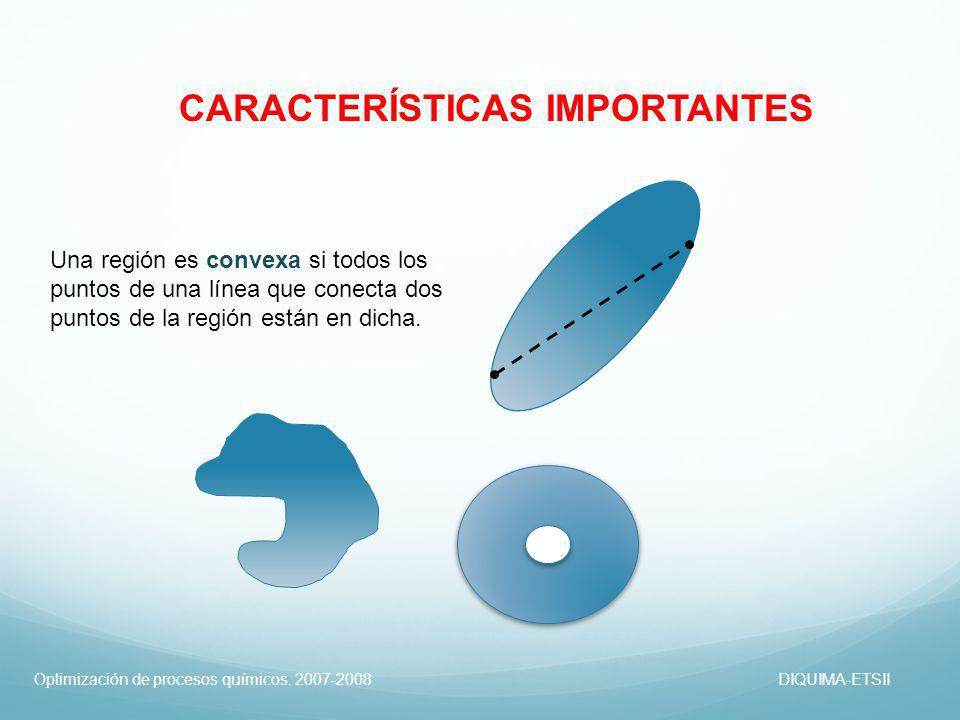 CARACTERÍSTICAS IMPORTANTES

Una región es convexa si todos los puntos de una línea que conecta dos puntos de la región están en dicha.

Optimización de procesos químicos. 2007-2008

DIQUIMA-ETSII